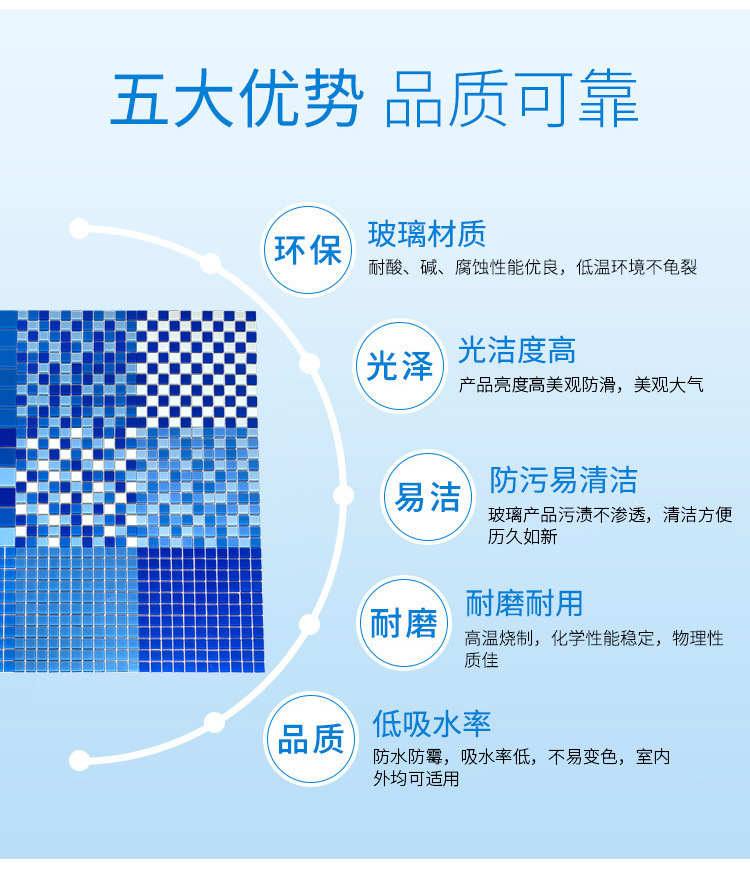 五大优势 品质可靠

环保
玻璃材质
耐酸、碱、腐蚀性能优良，低温环境不龟裂

光泽
光洁度高
产品亮度高美观防滑，美观大气

易洁
防污易清洁
玻璃产品污渍不渗透，清洁方便历久如新

耐磨
耐磨耐用
高温烧制，化学性能稳定，物理性质佳

品质
低吸水率
防水防霉，吸水率低，不易变色，室内外均可适用